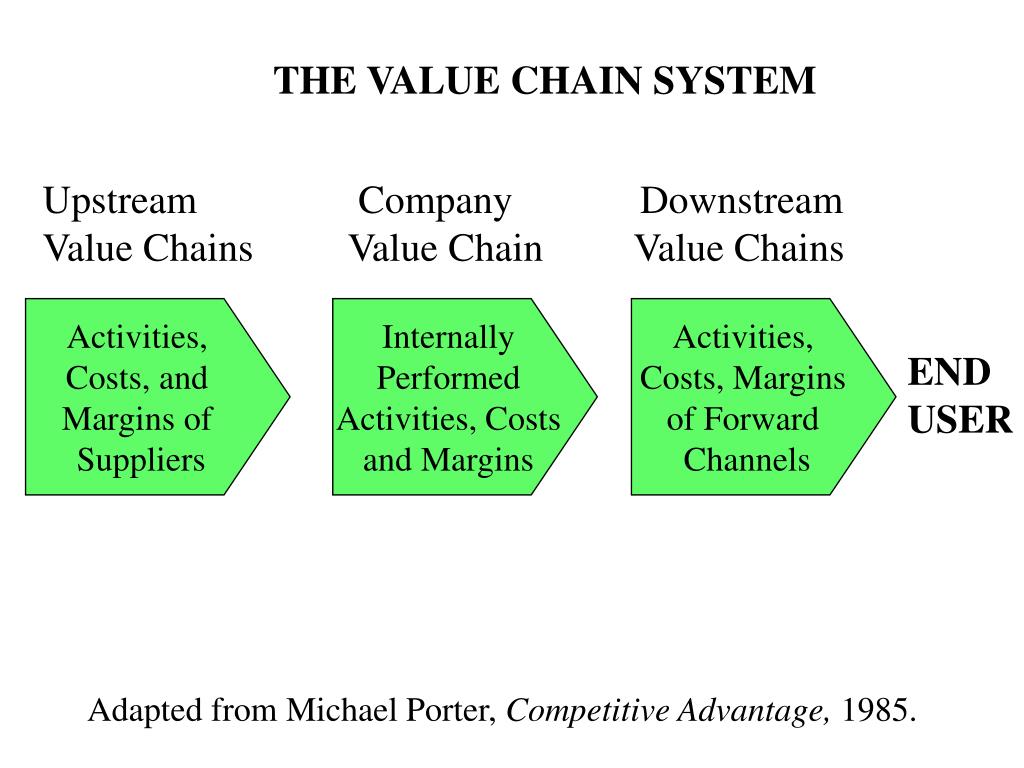 THE VALUE CHAIN SYSTEM

Upstream Value Chains

Company Value Chain

Downstream Value Chains

Activities, Costs, and Margins of Suppliers

Internally Performed Activities, Costs and Margins

Activities, Costs, Margins of Forward Channels

END USER

Adapted from Michael Porter, Competitive Advantage, 1985.